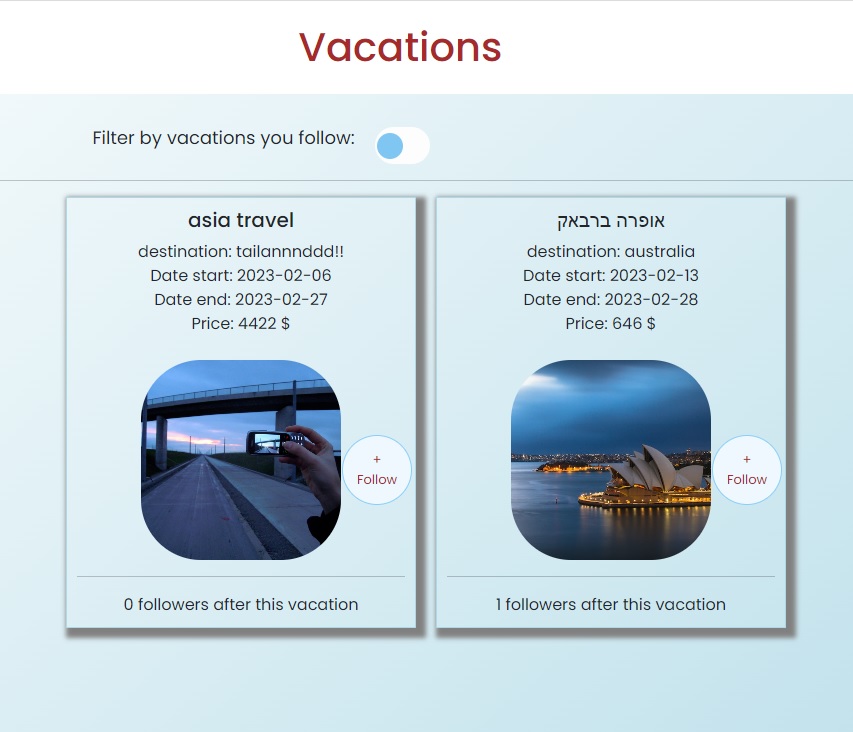 Vacations

Filter by vacations you follow:

asia travel
destination: tailannnddd!!
Date start: 2023-02-06
Date end: 2023-02-27
Price: 4422 $

+
Follow

0 followers after this vacation

אופרה ברבאק
destination: australia
Date start: 2023-02-13
Date end: 2023-02-28
Price: 646 $

+
Follow

1 followers after this vacation